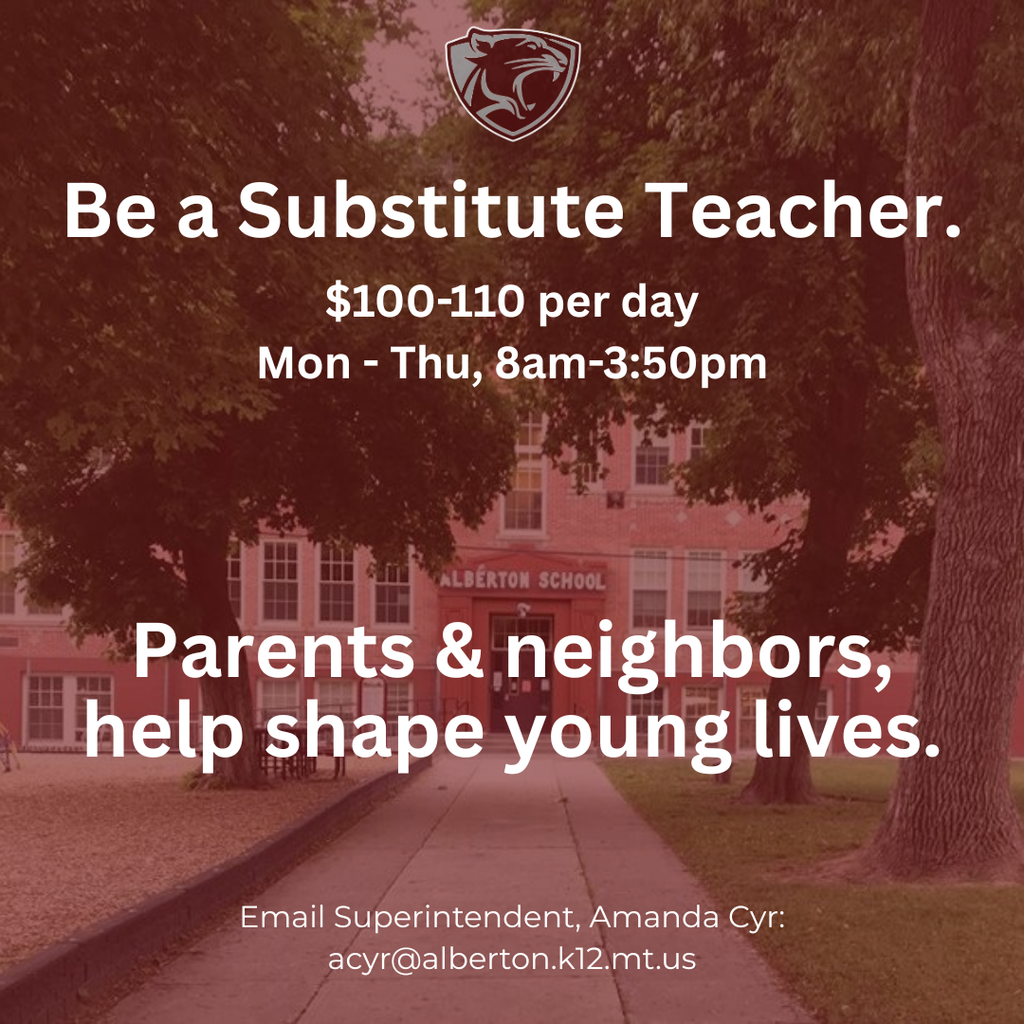 Be a Substitute Teacher.

$100-110 per day
Mon - Thu, 8am-3:50pm

ALBERTON SCHOOL

Parents & neighbors, help shape young lives.

Email Superintendent, Amanda Cyr:
acyr@alberton.k12.mt.us